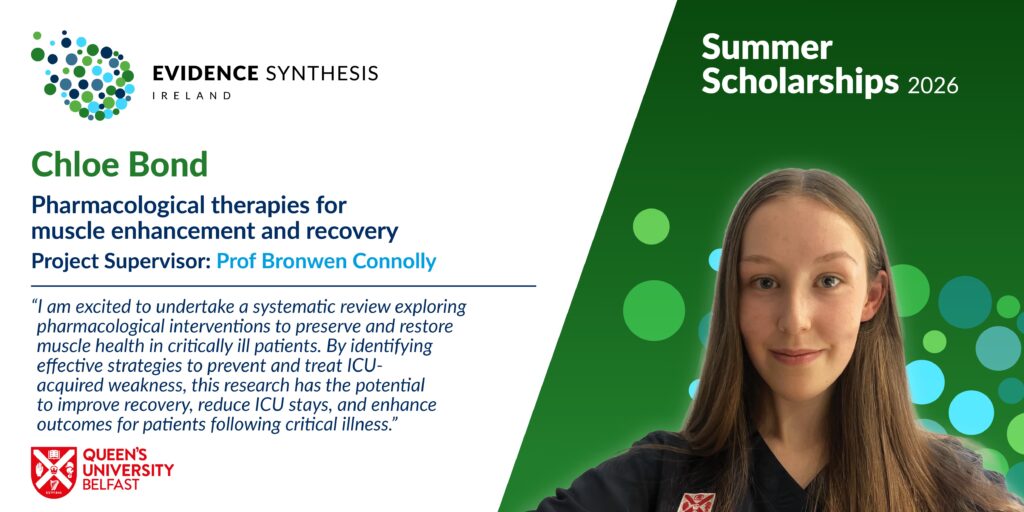 EVIDENCE SYNTHESIS
IRELAND

Summer Scholarships 2026

Chloe Bond

Pharmacological therapies for muscle enhancement and recovery

Project Supervisor: Prof Bronwen Connolly

"I am excited to undertake a systematic review exploring pharmacological interventions to preserve and restore muscle health in critically ill patients. By identifying effective strategies to prevent and treat ICU-acquired weakness, this research has the potential to improve recovery, reduce ICU stays, and enhance outcomes for patients following critical illness."

QUEEN'S UNIVERSITY BELFAST